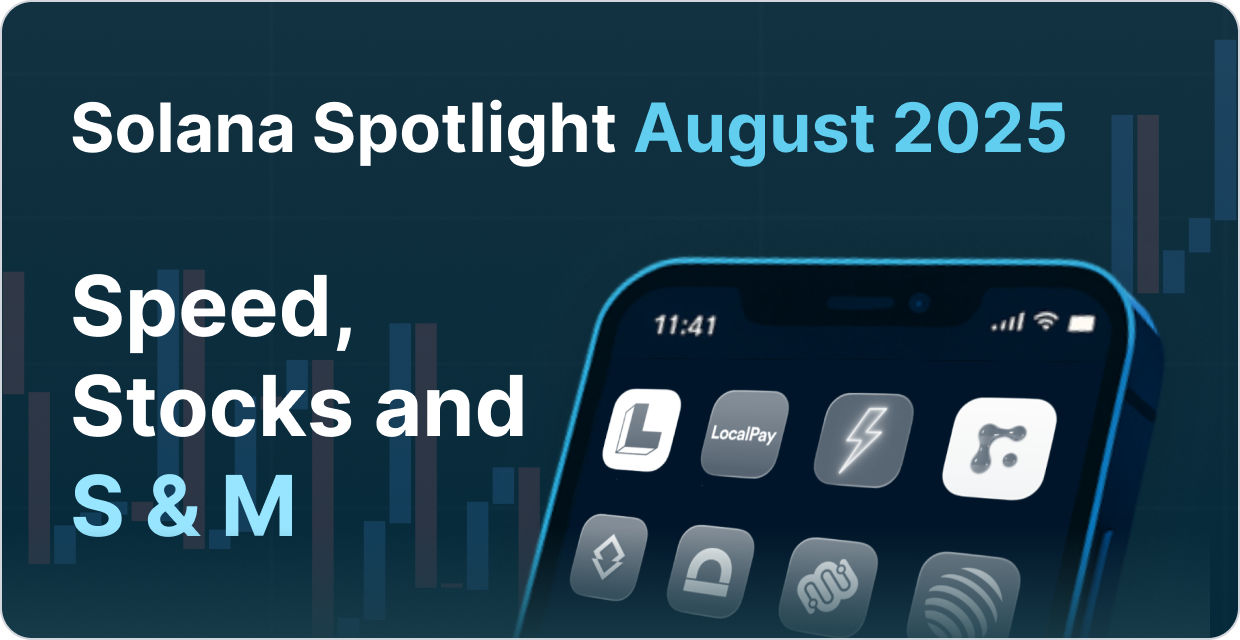 Solana Spotlight August 2025

Speed, Stocks and S & M

11:41

LocalPay